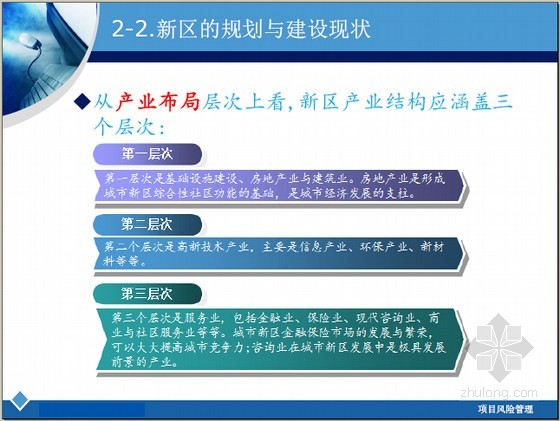 2-2.新区的规划与建设现状

◆从产业布局层次上看，新区产业结构应涵盖三个层次：

第一层次

第一层次是基础设施建设、房地产业与建筑业。房地产业是形成城市新区综合性社区功能的基础，是城市经济发展的支柱。

第二层次

第二个层次是高新技术产业，主要是信息产业、环保产业、新材料等等。

第三层次

第三个层次是服务业，包括金融业、保险业、现代咨询业、商业与社区服务业等等。城市新区金融保险市场的发展与繁荣，可以大大提高城市竞争力；咨询业在城市新区发展中是极具发展前景的产业。

zhulong.com

项目风险管理